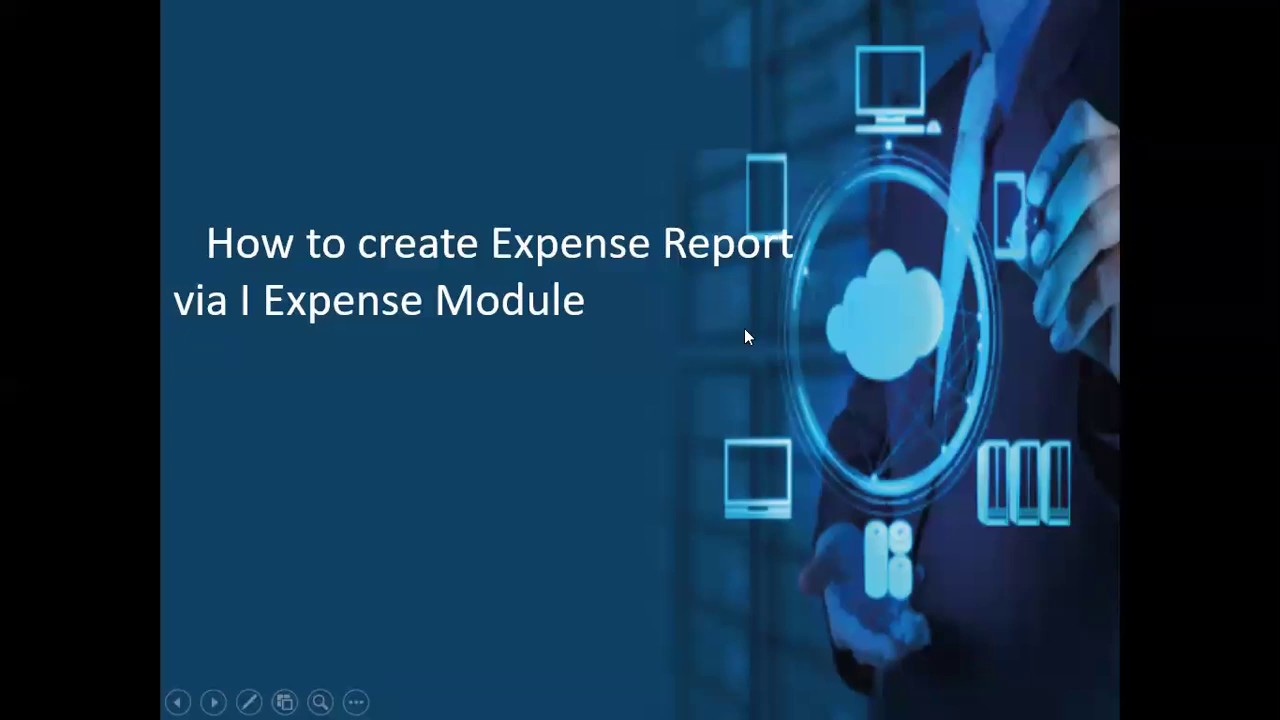 How to create Expense Report via I Expense Module